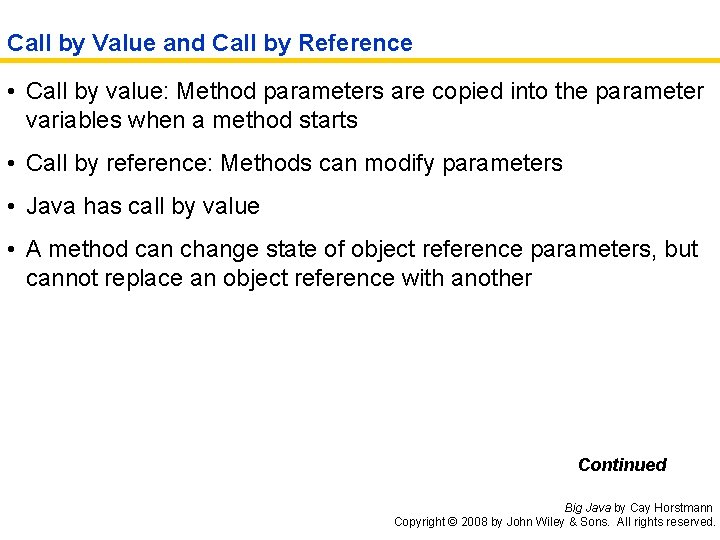 Call by Value and Call by Reference

• Call by value: Method parameters are copied into the parameter variables when a method starts

• Call by reference: Methods can modify parameters

• Java has call by value

• A method can change state of object reference parameters, but cannot replace an object reference with another

Continued

Big Java by Cay Horstmann
Copyright © 2008 by John Wiley & Sons. All rights reserved.